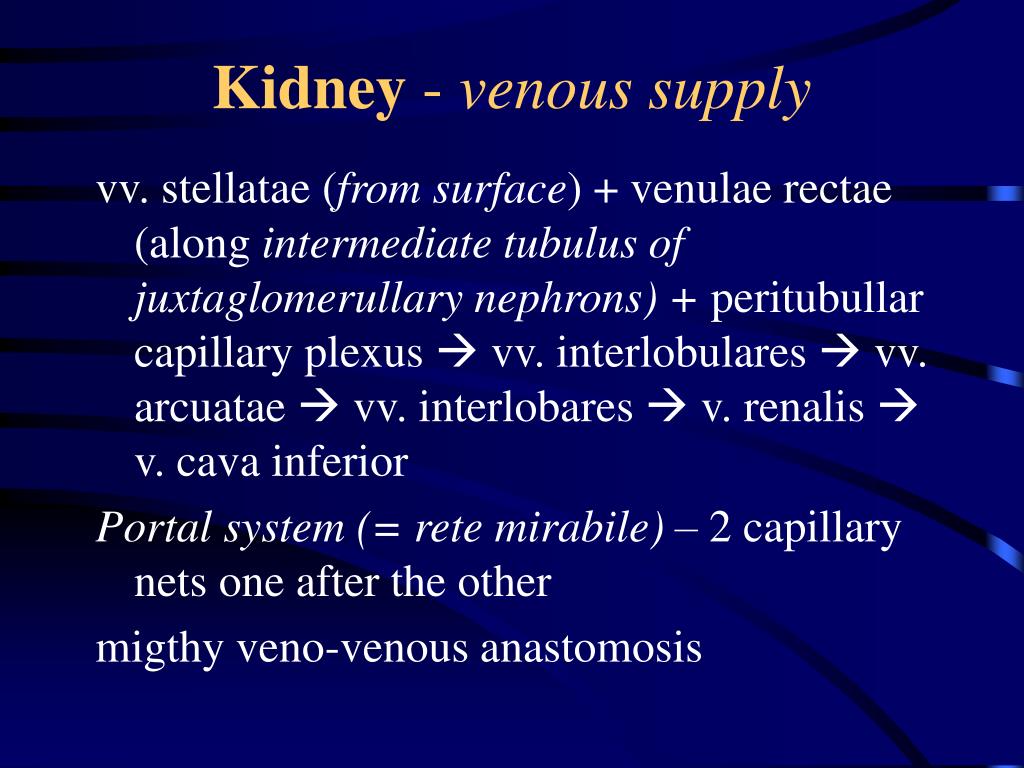 Kidney - venous supply

vv. stellatae (from surface) + venulae rectae (along intermediate tubulus of juxtaglomerullary nephrons) + peritubullar capillary plexus → vv. interlobulares → vv. arcuatae → vv. interlobares → v. renalis → v. cava inferior

Portal system (= rete mirabile) – 2 capillary nets one after the other

migthy veno-venous anastomosis